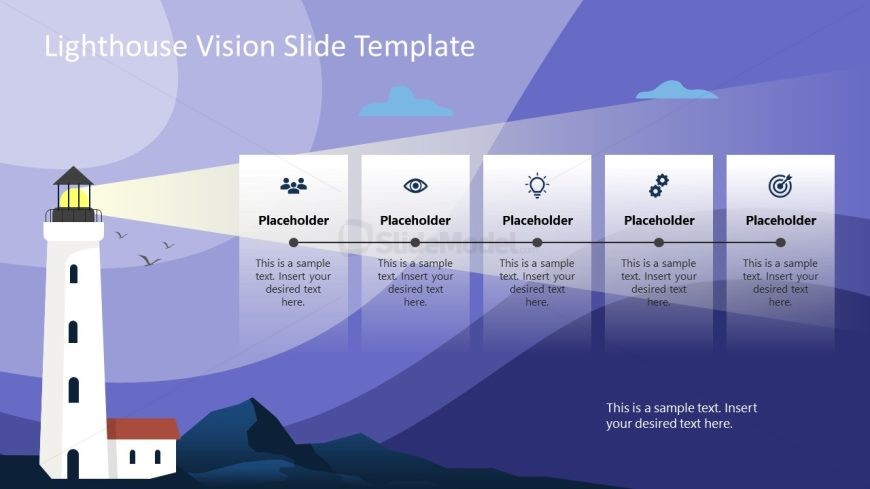 Lighthouse Vision Slide Template

Placeholder

This is a sample text. Insert your desired text here.

Placeholder

This is a sample text. Insert your desired text here.

Placeholder

This is a sample text. Insert your desired text here.

Placeholder

This is a sample text. Insert your desired text here.

Placeholder

This is a sample text. Insert your desired text here.

SlideModel

This is a sample text. Insert your desired text here.